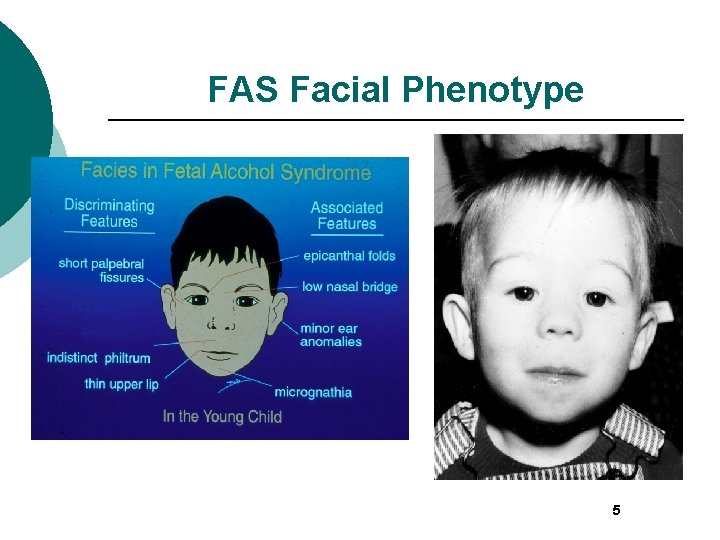 FAS Facial Phenotype

Facies in Fetal Alcohol Syndrome

Discriminating Features

short palpebral fissures

indistinct philtrum

thin upper lip

Associated Features

epicanthal folds

low nasal bridge

minor ear anomalies

micrognathia

In the Young Child

5